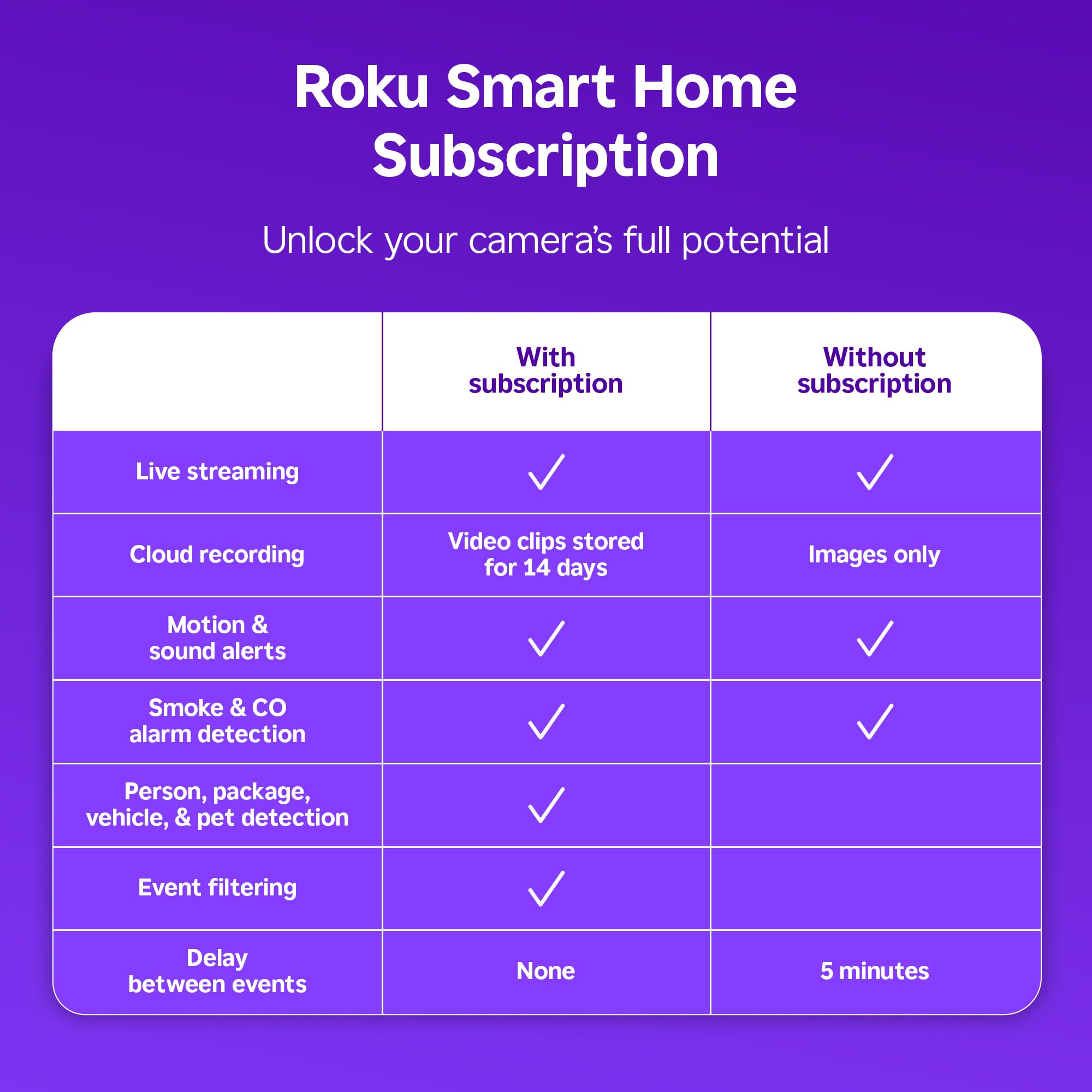 Roku Smart Home Subscription

Unlock your camera's full potential

| | With subscription | Without subscription |
|---|---|---|
| Live streaming | ✓ | ✓ |
| Cloud recording | Video clips stored for 14 days | Images only |
| Motion & sound alerts | ✓ | ✓ |
| Smoke & CO alarm detection | ✓ | ✓ |
| Person, package, vehicle, & pet detection | ✓ | |
| Event filtering | ✓ | |
| Delay between events | None | 5 minutes |